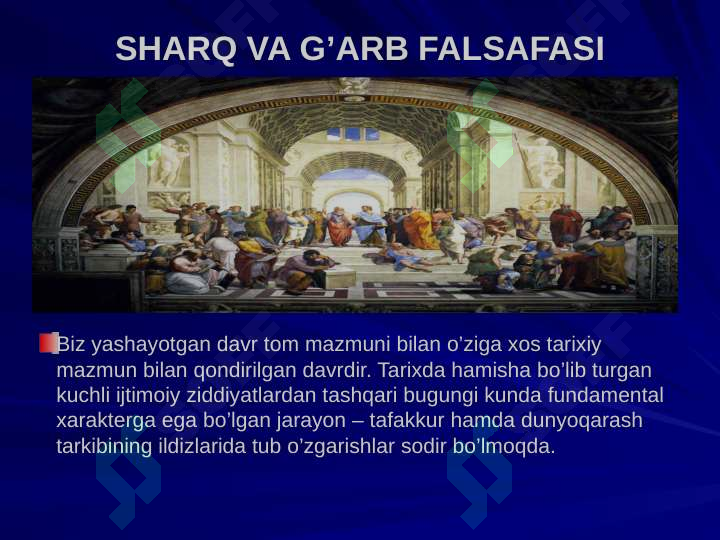 SHARQ VA G’ARB FALSAFASI

Biz yashayotgan davr tom mazmuni bilan o’ziga xos tarixiy mazmun bilan qondirilgan davrdir. Tarixda hamisha bo’lib turgan kuchli ijtimoiy ziddiyatlardan tashqari bugungi kunda fundamental xarakterga ega bo’lgan jarayon – tafakkur hamda dunyoqarash tarkibining ildizlarida tub o’zgarishlar sodir bo’lmoqda.